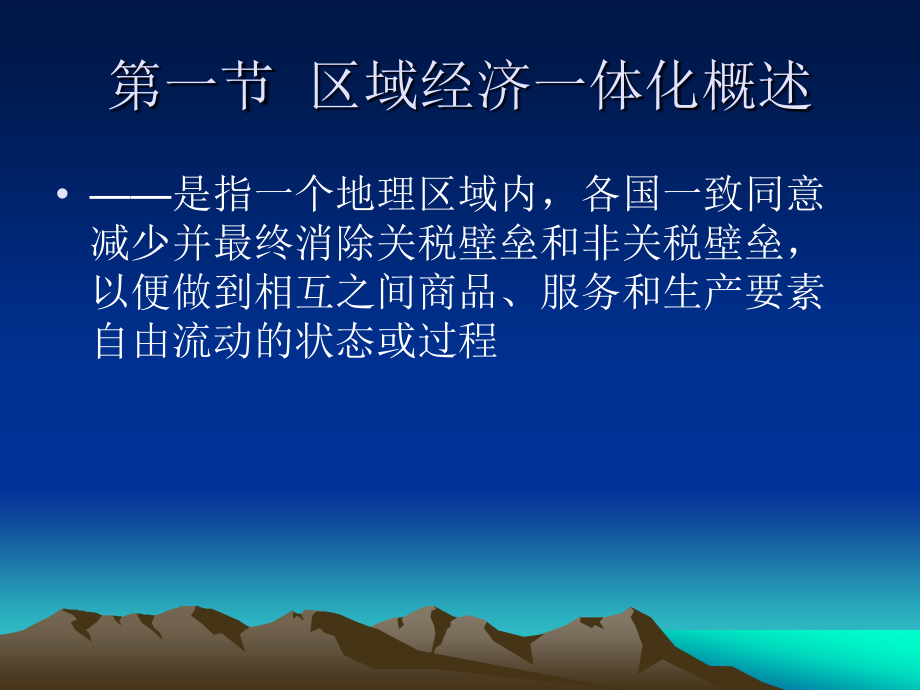 第一节 区域经济一体化概述

• ——是指一个地理区域内，各国一致同意减少并最终消除关税壁垒和非关税壁垒，以便做到相互之间商品、服务和生产要素自由流动的状态或过程